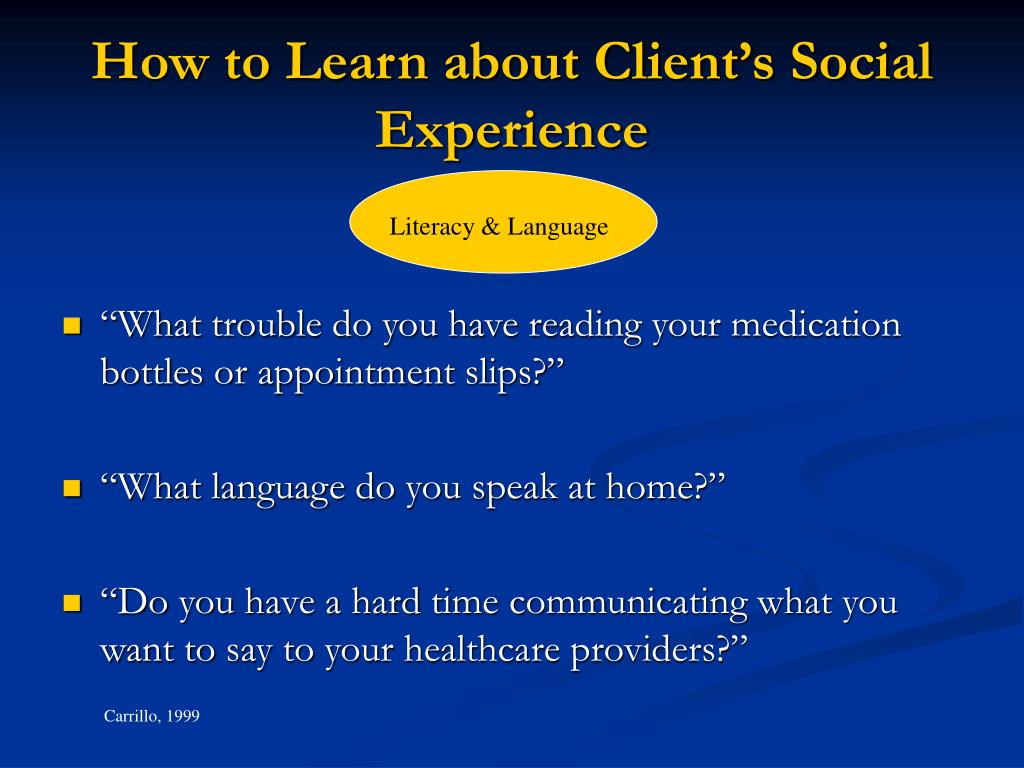 How to Learn about Client’s Social Experience

Literacy & Language

“What trouble do you have reading your medication bottles or appointment slips?”

“What language do you speak at home?”

“Do you have a hard time communicating what you want to say to your healthcare providers?”

Carrillo, 1999